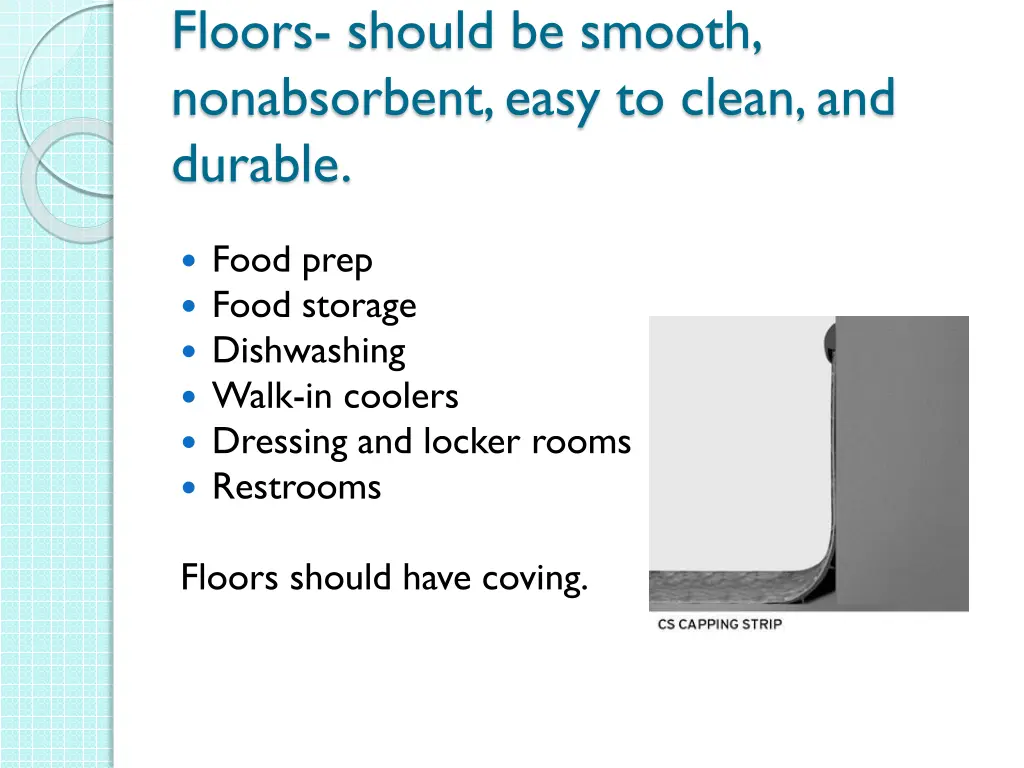 Floors- should be smooth, nonabsorbent, easy to clean, and durable.

- Food prep
- Food storage
- Dishwashing
- Walk-in coolers
- Dressing and locker rooms
- Restrooms

Floors should have coving.

CS CAPPING STRIP